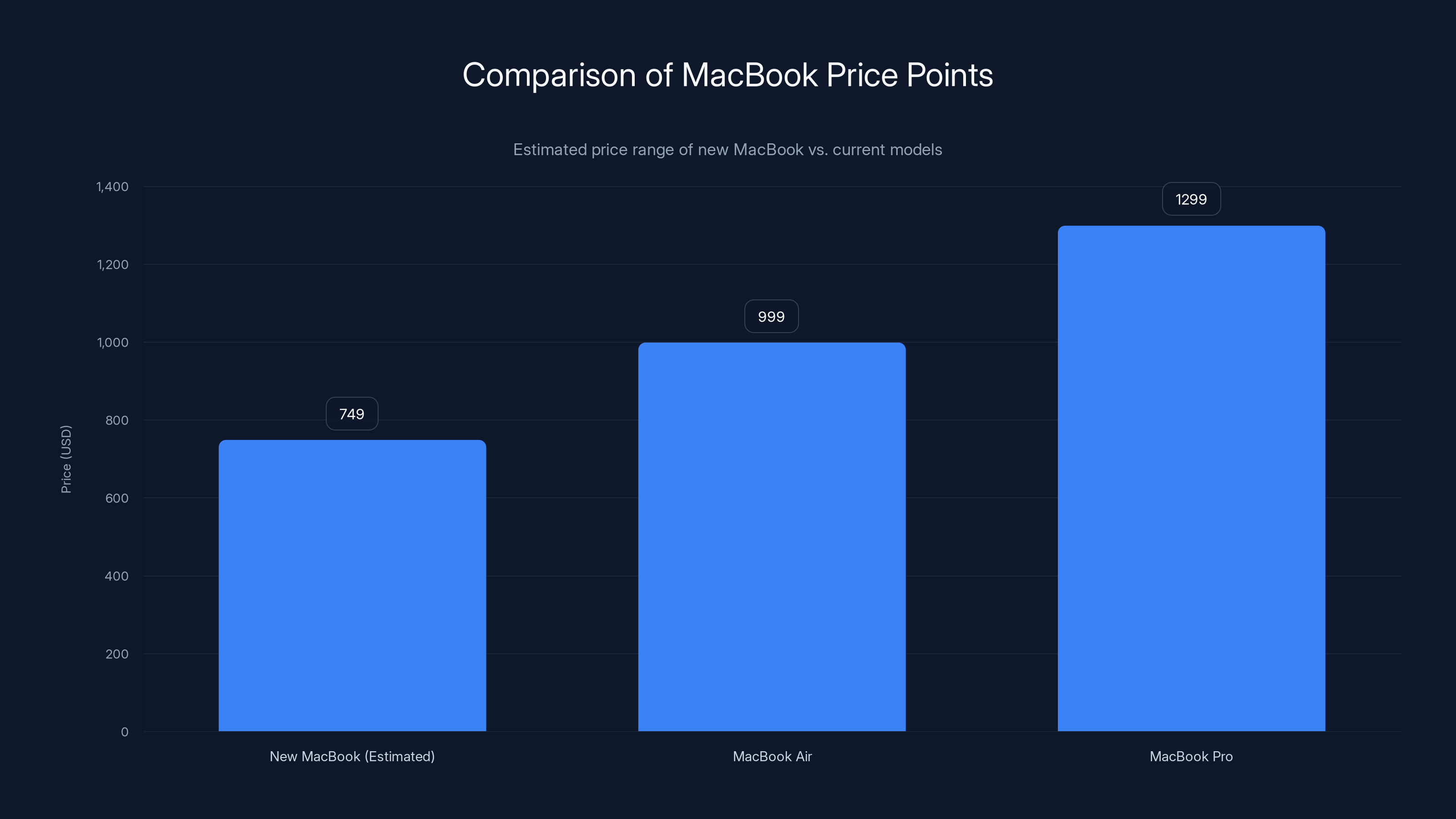 Comparison of MacBook Price Points

Estimated price range of new MacBook vs. current models

Price (USD)

1,400
1,200
1,000
800
600
400
200
0

749
999
1299

New MacBook (Estimated)
MacBook Air
MacBook Pro